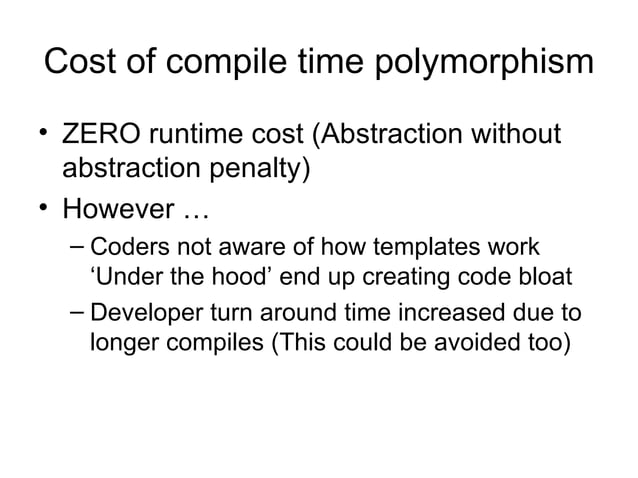 Cost of compile time polymorphism

• ZERO runtime cost (Abstraction without abstraction penalty)
• However …
  – Coders not aware of how templates work ‘Under the hood’ end up creating code bloat
  – Developer turn around time increased due to longer compiles (This could be avoided too)